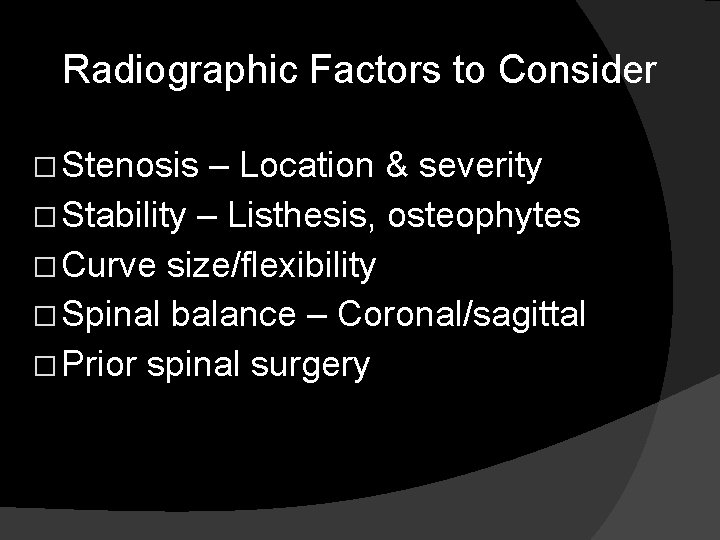 Radiographic Factors to Consider

□ Stenosis – Location & severity
□ Stability – Listhesis, osteophytes
□ Curve size/flexibility
□ Spinal balance – Coronal/sagittal
□ Prior spinal surgery